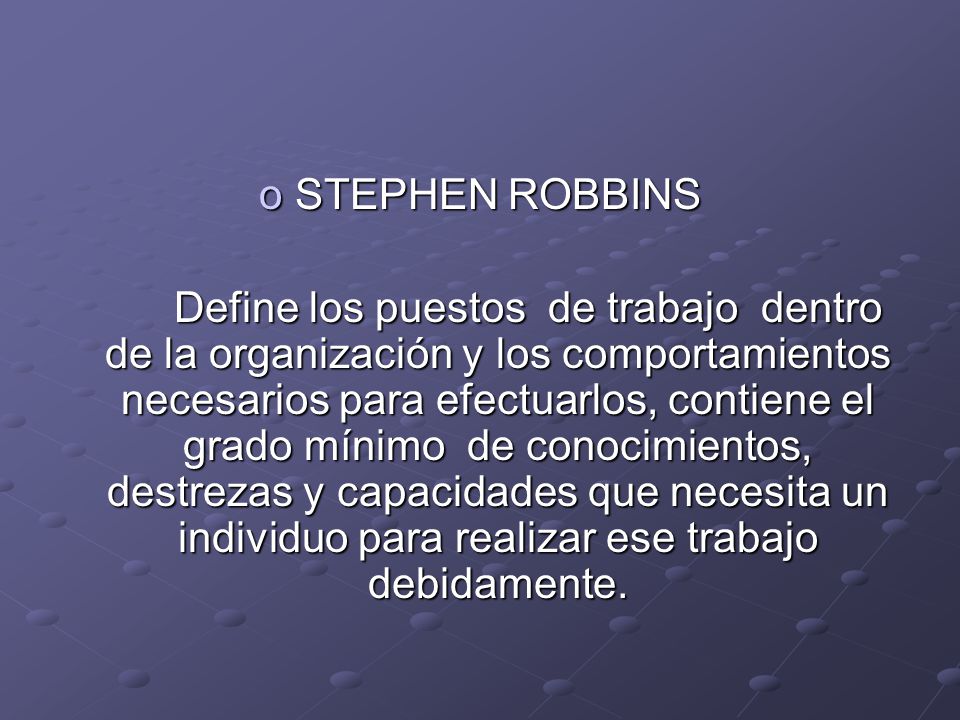 o STEPHEN ROBBINS

Define los puestos de trabajo dentro de la organización y los comportamientos necesarios para efectuarlos, contiene el grado mínimo de conocimientos, destrezas y capacidades que necesita un individuo para realizar ese trabajo debidamente.